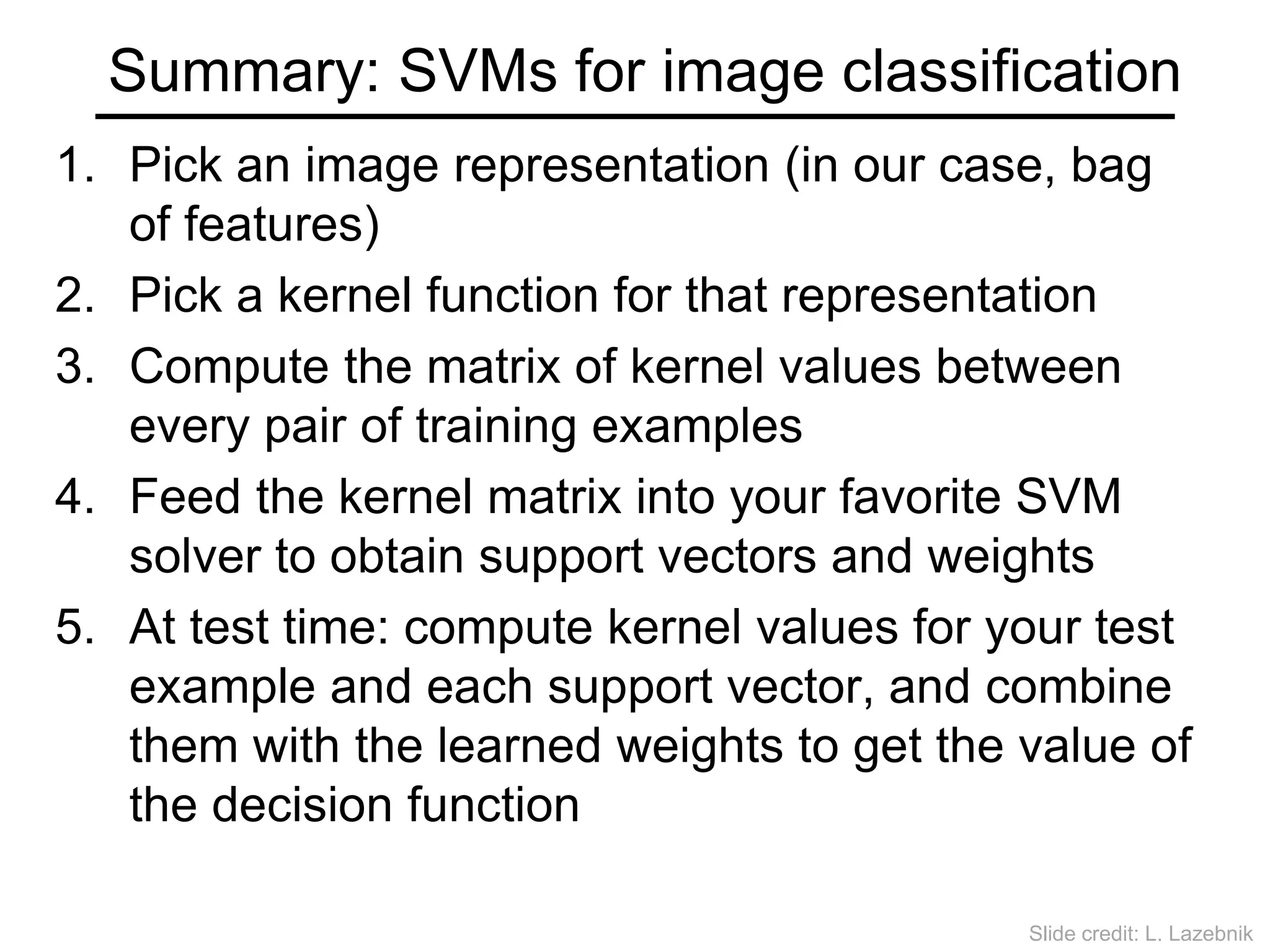 Summary: SVMs for image classification

1. Pick an image representation (in our case, bag of features)
2. Pick a kernel function for that representation
3. Compute the matrix of kernel values between every pair of training examples
4. Feed the kernel matrix into your favorite SVM solver to obtain support vectors and weights
5. At test time: compute kernel values for your test example and each support vector, and combine them with the learned weights to get the value of the decision function

Slide credit: L. Lazebnik